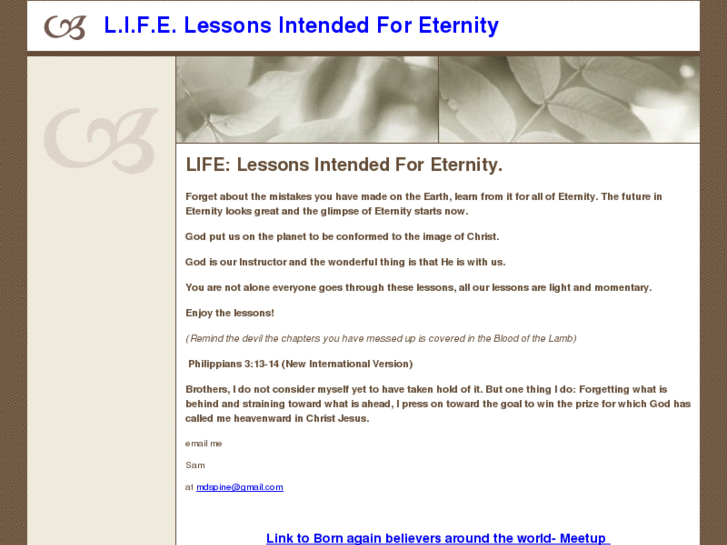 L.I.F.E. Lessons Intended For Eternity

LIFE: Lessons Intended For Eternity.

Forget about the mistakes you have made on the Earth, learn from it for all of Eternity. The future in Eternity looks great and the glimpse of Eternity starts now.

God put us on the planet to be conformed to the image of Christ.

God is our Instructor and the wonderful thing is that He is with us.

You are not alone everyone goes through these lessons, all our lessons are light and momentary.

Enjoy the lessons!

(Remind the devil the chapters you have messed up is covered in the Blood of the Lamb)

Philippians 3:13-14 (New International Version)

Brothers, I do not consider myself yet to have taken hold of it. But one thing I do: Forgetting what is behind and straining toward what is ahead, I press on toward the goal to win the prize for which God has called me heavenward in Christ Jesus.

email me

Sam

at mdspine@gmail.com

Link to Born again believers around the world- Meetup